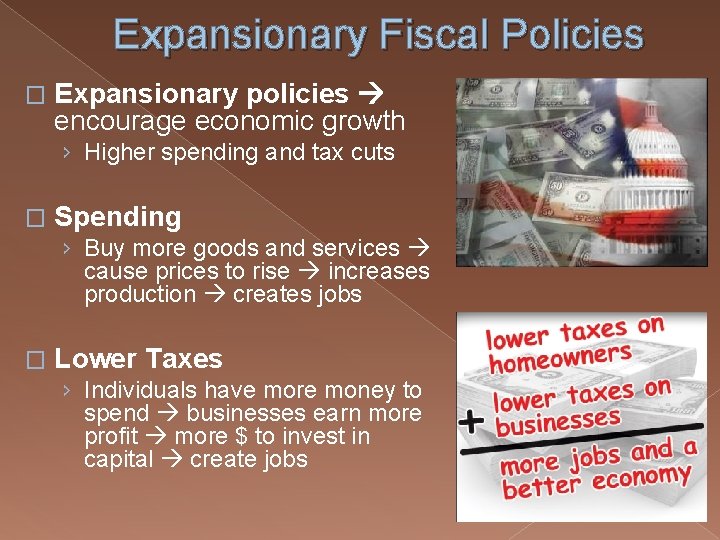 Expansionary Fiscal Policies

□ Expansionary policies → encourage economic growth

› Higher spending and tax cuts

□ Spending

› Buy more goods and services → cause prices to rise → increases production → creates jobs

□ Lower Taxes

› Individuals have more money to spend → businesses earn more profit → more $ to invest in capital → create jobs

lower taxes on homeowners
+ lower taxes on businesses
more jobs and a better economy